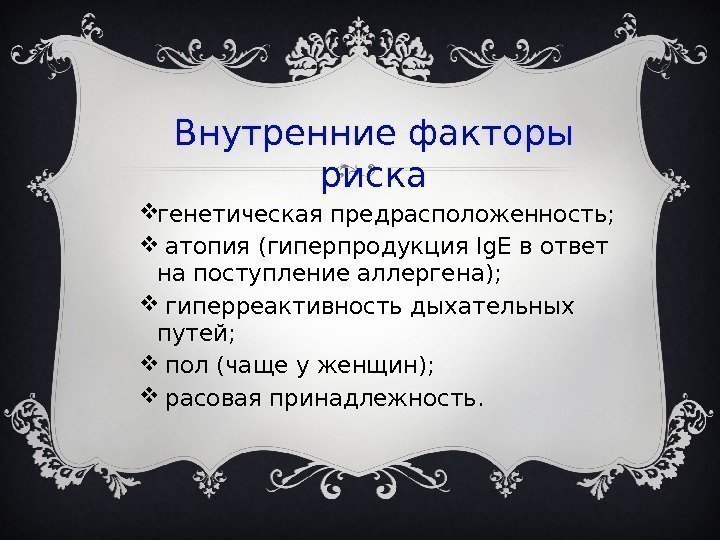 Внутренние факторы риска

❖генетическая предрасположенность;

❖ атопия (гиперпродукция IgE в ответ на поступление аллергена);

❖ гиперреактивность дыхательных путей;

❖ пол (чаще у женщин);

❖ расовая принадлежность.